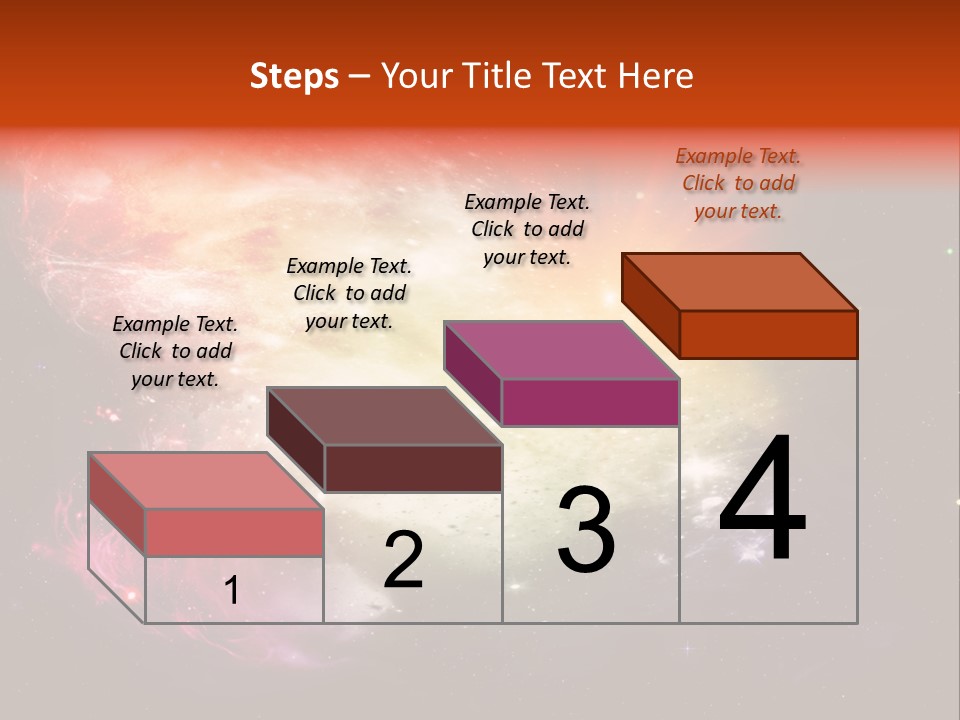 Steps – Your Title Text Here

Example Text. Click to add your text.

Example Text. Click to add your text.

Example Text. Click to add your text.

Example Text. Click to add your text.

1

2

3

4